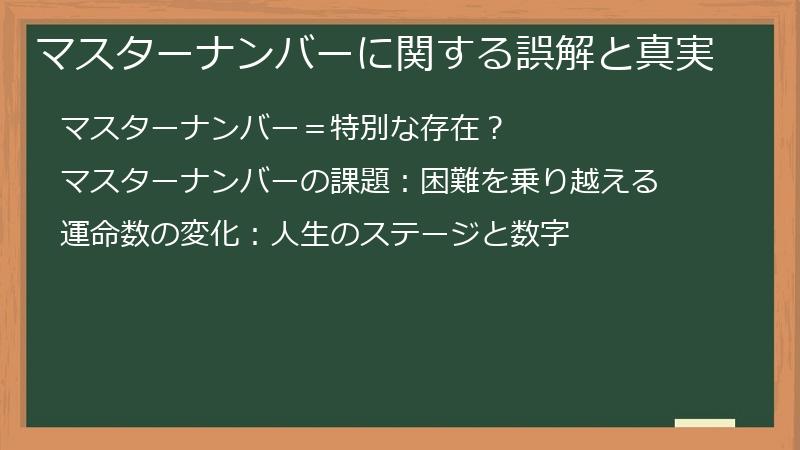 マスターナンバーに関する誤解と真実

マスターナンバー＝特別な存在？

マスターナンバーの課題：困難を乗り越える

運命数の変化：人生のステージと数字